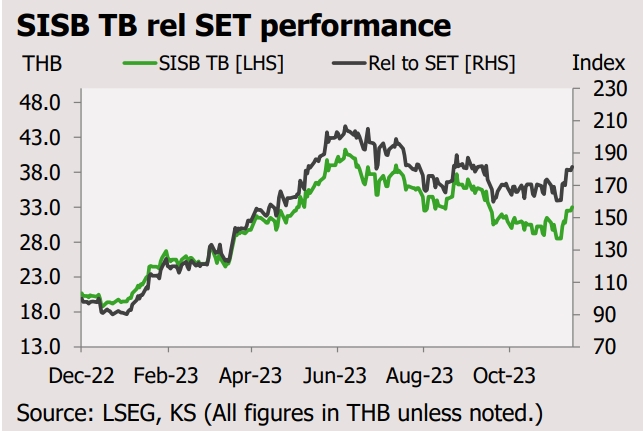 SISB TB rel SET performance

THB SISB TB [LHS] Rel to SET [RHS] Index

48.0
43.0
38.0
33.0
28.0
23.0
18.0
13.0

230
210
190
170
150
130
110
90
70

Dec-22 Feb-23 Apr-23 Jun-23 Aug-23 Oct-23

Source: LSEG, KS (All figures in THB unless noted.)